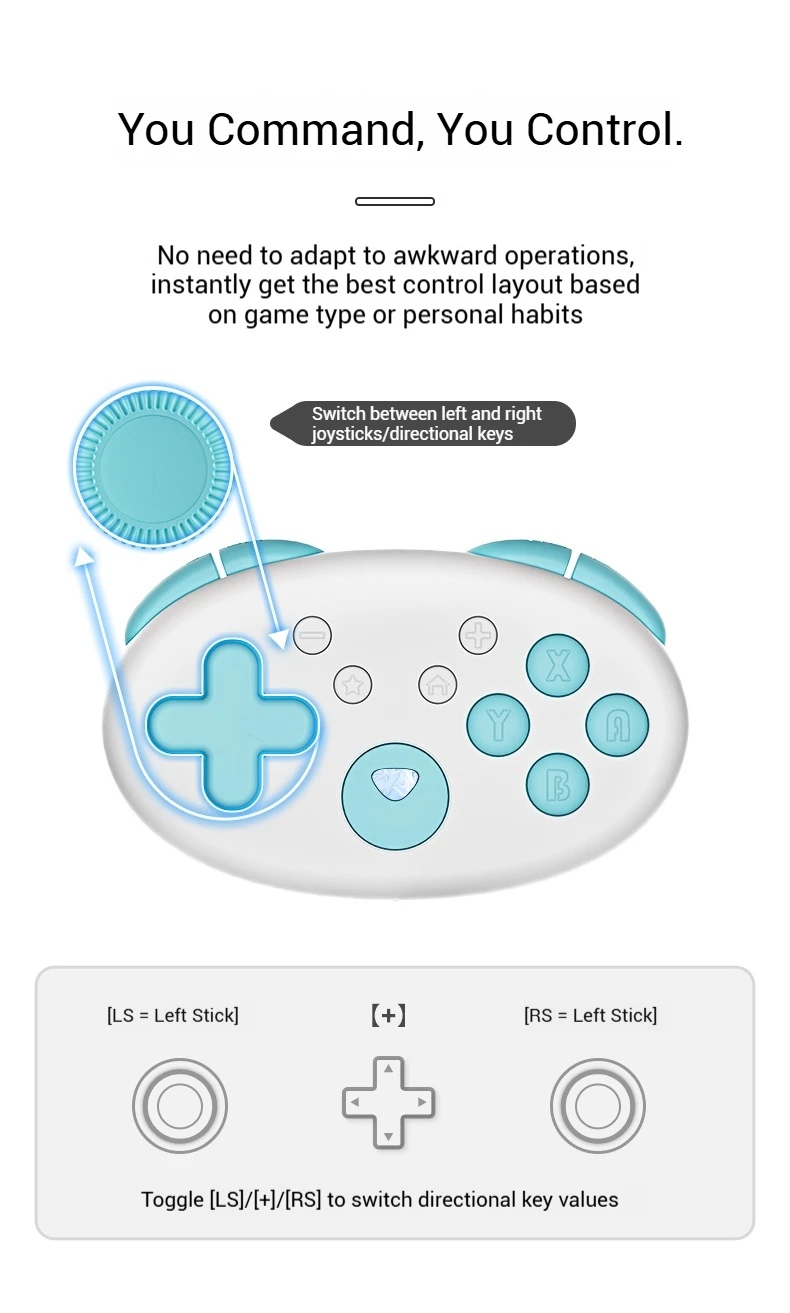 You Command, You Control.

No need to adapt to awkward operations, instantly get the best control layout based on game type or personal habits

Switch between left and right joysticks/directional keys

X
Y
A
B

[LS = Left Stick]

【+】

[RS = Left Stick]

Toggle [LS]/[+]/[RS] to switch directional key values